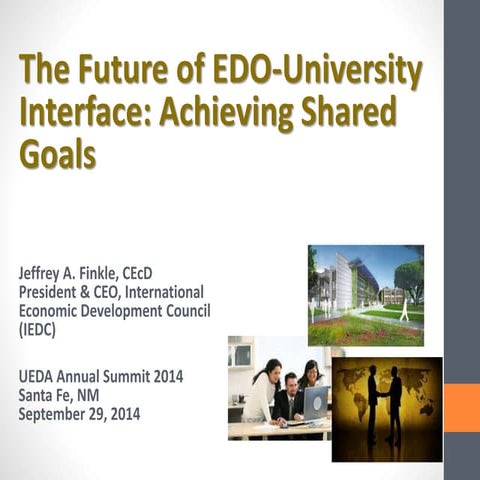 The Future of EDO-University Interface: Achieving Shared Goals

Jeffrey A. Finkle, CEcD
President & CEO, International Economic Development Council (IEDC)

UEDA Annual Summit 2014
Santa Fe, NM
September 29, 2014